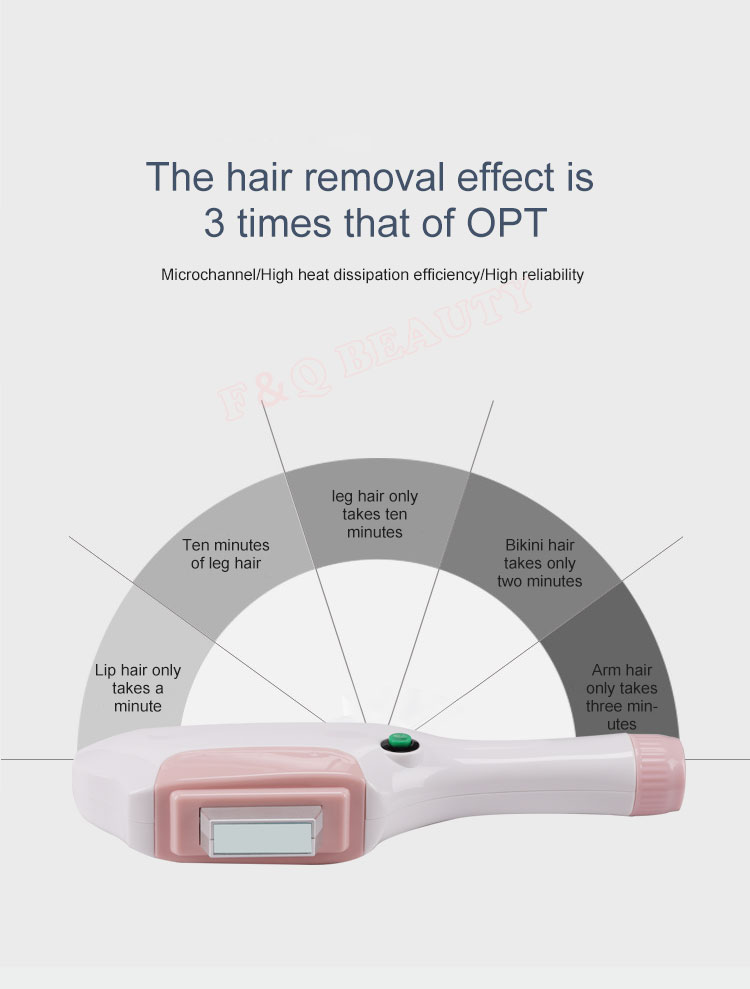 The hair removal effect is 3 times that of OPT

Microchannel/High heat dissipation efficiency/High reliability

F&Q BEAUTY

Lip hair only takes a minute

Ten minutes of leg hair

leg hair only takes ten minutes

Bikini hair takes only two minutes

Arm hair only takes three minutes